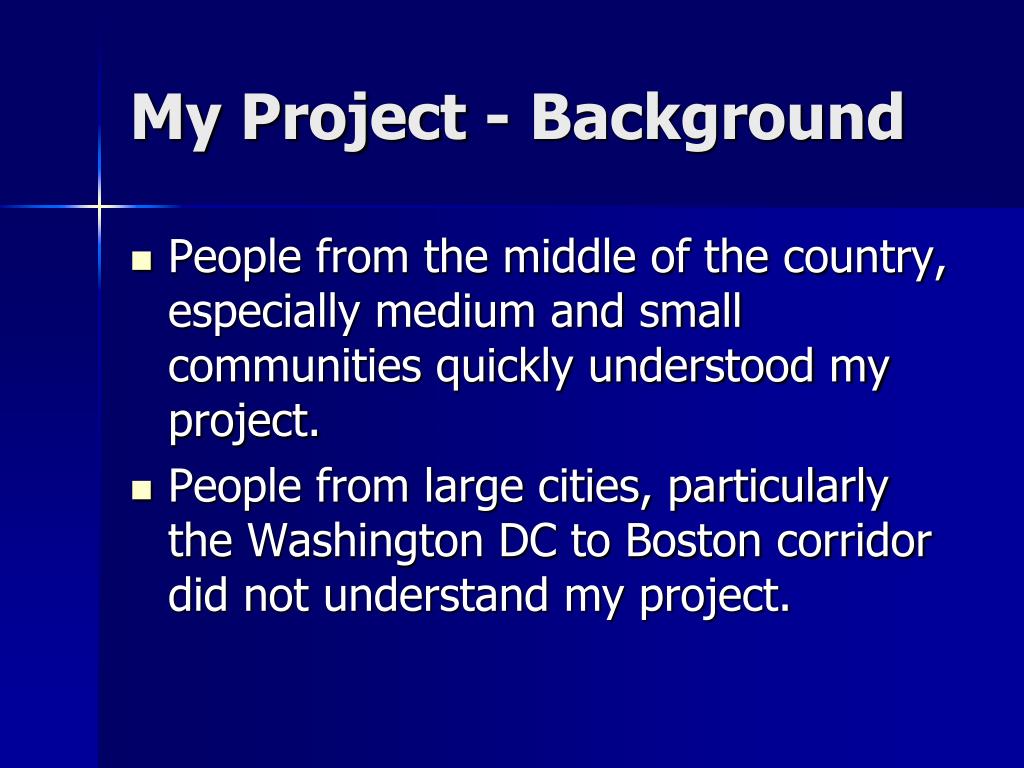 My Project - Background

- People from the middle of the country, especially medium and small communities quickly understood my project.
- People from large cities, particularly the Washington DC to Boston corridor did not understand my project.